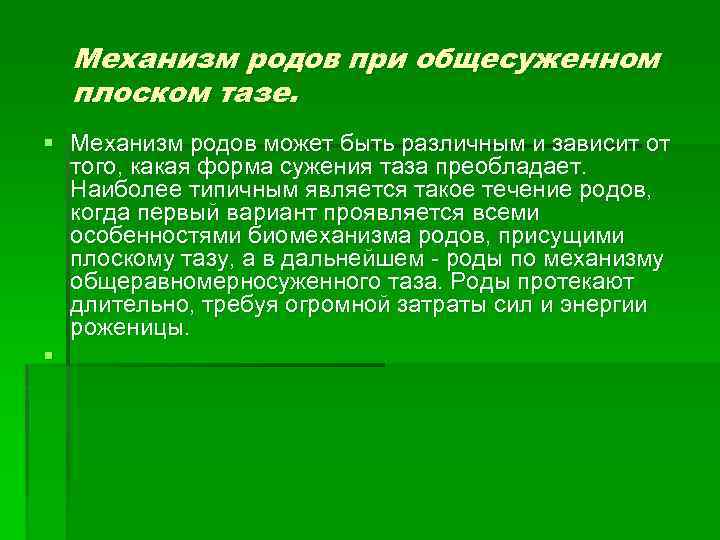 Механизм родов при общесуженном плоском тазе.

Механизм родов может быть различным и зависит от того, какая форма сужения таза преобладает. Наиболее типичным является такое течение родов, когда первый вариант проявляется всеми особенностями биомеханизма родов, присущими плоскому тазу, а в дальнейшем - роды по механизму общеравномерносуженного таза. Роды протекают длительно, требуя огромной затраты сил и энергии роженицы.